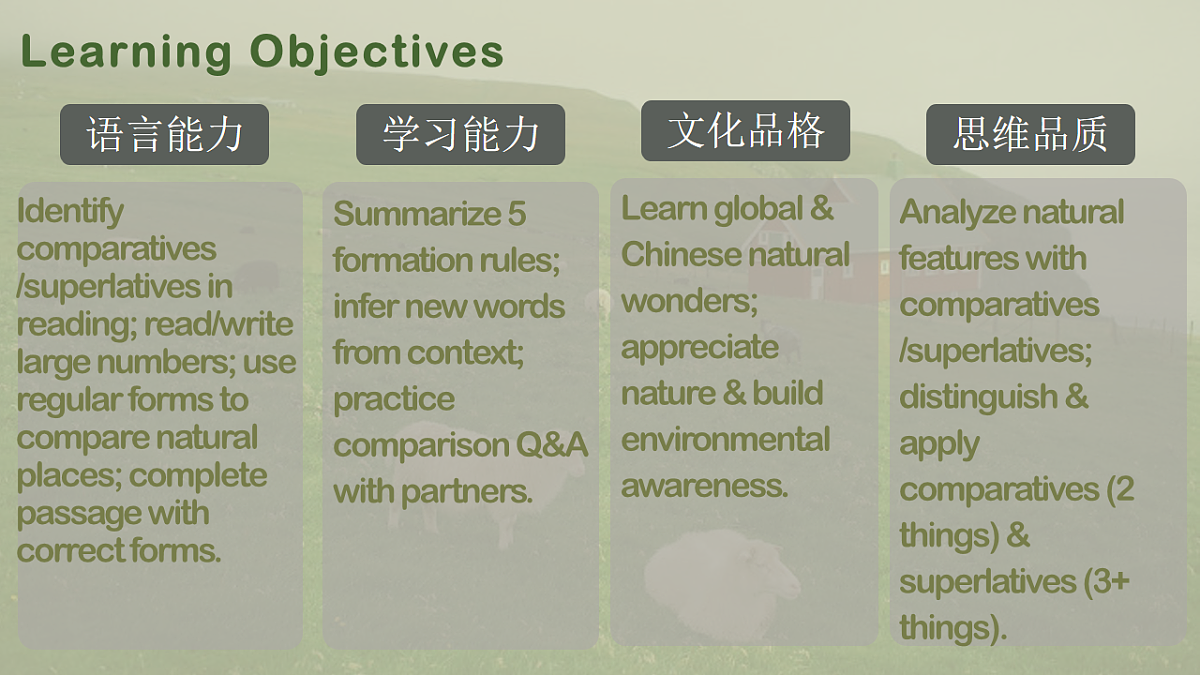 Learning Objectives

语言能力

Identify comparatives /superlatives in reading; read/write large numbers; use regular forms to compare natural places; complete passage with correct forms.

学习能力

Summarize 5 formation rules; infer new words from context; practice comparison Q&A with partners.

文化品格

Learn global & Chinese natural wonders; appreciate nature & build environmental awareness.

思维品质

Analyze natural features with comparatives /superlatives; distinguish & apply comparatives (2 things) & superlatives (3+ things).